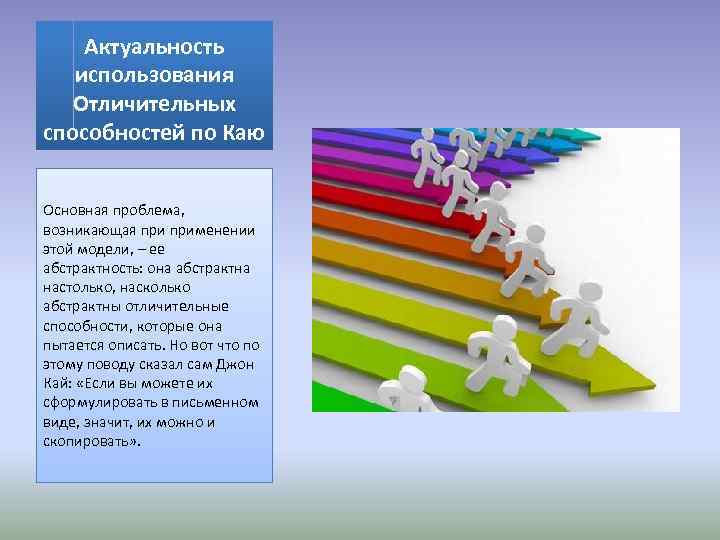 Актуальность использования Отличительных способностей по Каю

Основная проблема, возникающая при применении этой модели, – ее абстрактность: она абстрактна настолько, насколько абстрактны отличительные способности, которые она пытается описать. Но вот что по этому поводу сказал сам Джон Кай: «Если вы можете их сформулировать в письменном виде, значит, их можно и скопировать».